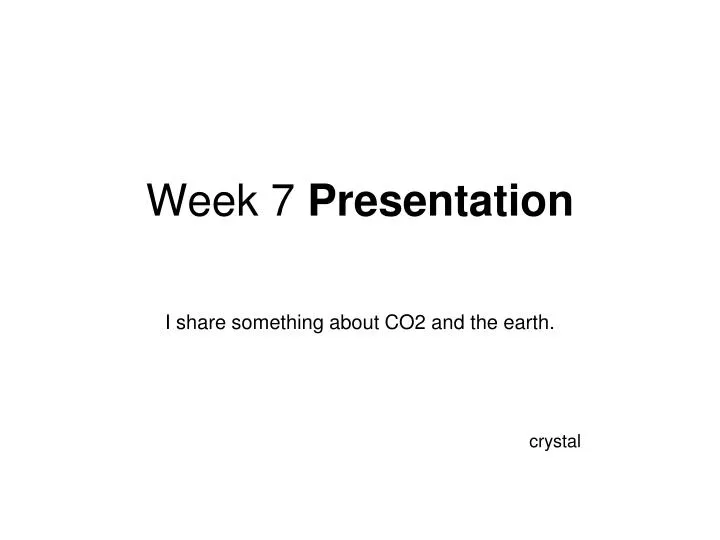 Week 7 Presentation

I share something about CO2 and the earth.

crystal